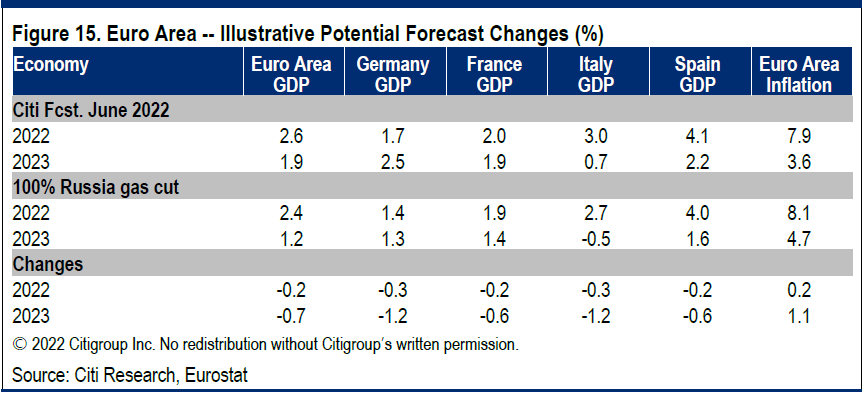 Figure 15. Euro Area -- Illustrative Potential Forecast Changes (%)

| Economy | Euro Area GDP | Germany GDP | France GDP | Italy GDP | Spain GDP | Euro Area Inflation |
|---|---|---|---|---|---|---|
| Citi Fcst. June 2022 | | | | | | |
| 2022 | 2.6 | 1.7 | 2.0 | 3.0 | 4.1 | 7.9 |
| 2023 | 1.9 | 2.5 | 1.9 | 0.7 | 2.2 | 3.6 |
| 100% Russia gas cut | | | | | | |
| 2022 | 2.4 | 1.4 | 1.9 | 2.7 | 4.0 | 8.1 |
| 2023 | 1.2 | 1.3 | 1.4 | -0.5 | 1.6 | 4.7 |
| Changes | | | | | | |
| 2022 | -0.2 | -0.3 | -0.2 | -0.3 | -0.2 | 0.2 |
| 2023 | -0.7 | -1.2 | -0.6 | -1.2 | -0.6 | 1.1 |

© 2022 Citigroup Inc. No redistribution without Citigroup's written permission.

Source: Citi Research, Eurostat